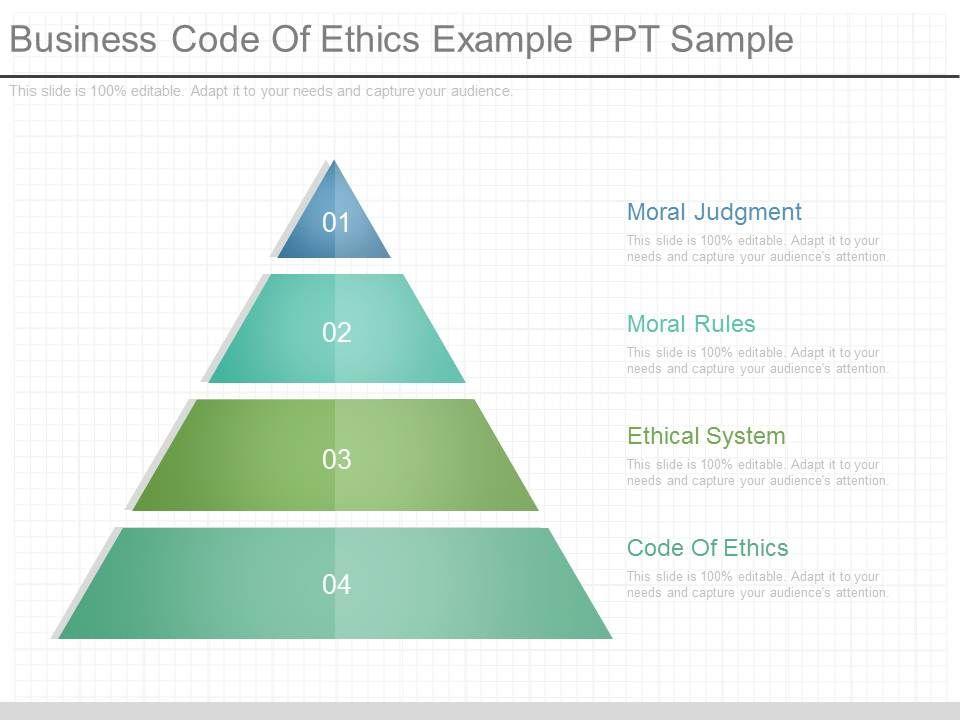 Business Code Of Ethics Example PPT Sample

This slide is 100% editable. Adapt it to your needs and capture your audience.

01

02

03

04

Moral Judgment

This slide is 100% editable. Adapt it to your needs and capture your audience's attention.

Moral Rules

This slide is 100% editable. Adapt it to your needs and capture your audience's attention.

Ethical System

This slide is 100% editable. Adapt it to your needs and capture your audience's attention.

Code Of Ethics

This slide is 100% editable. Adapt it to your needs and capture your audience's attention.